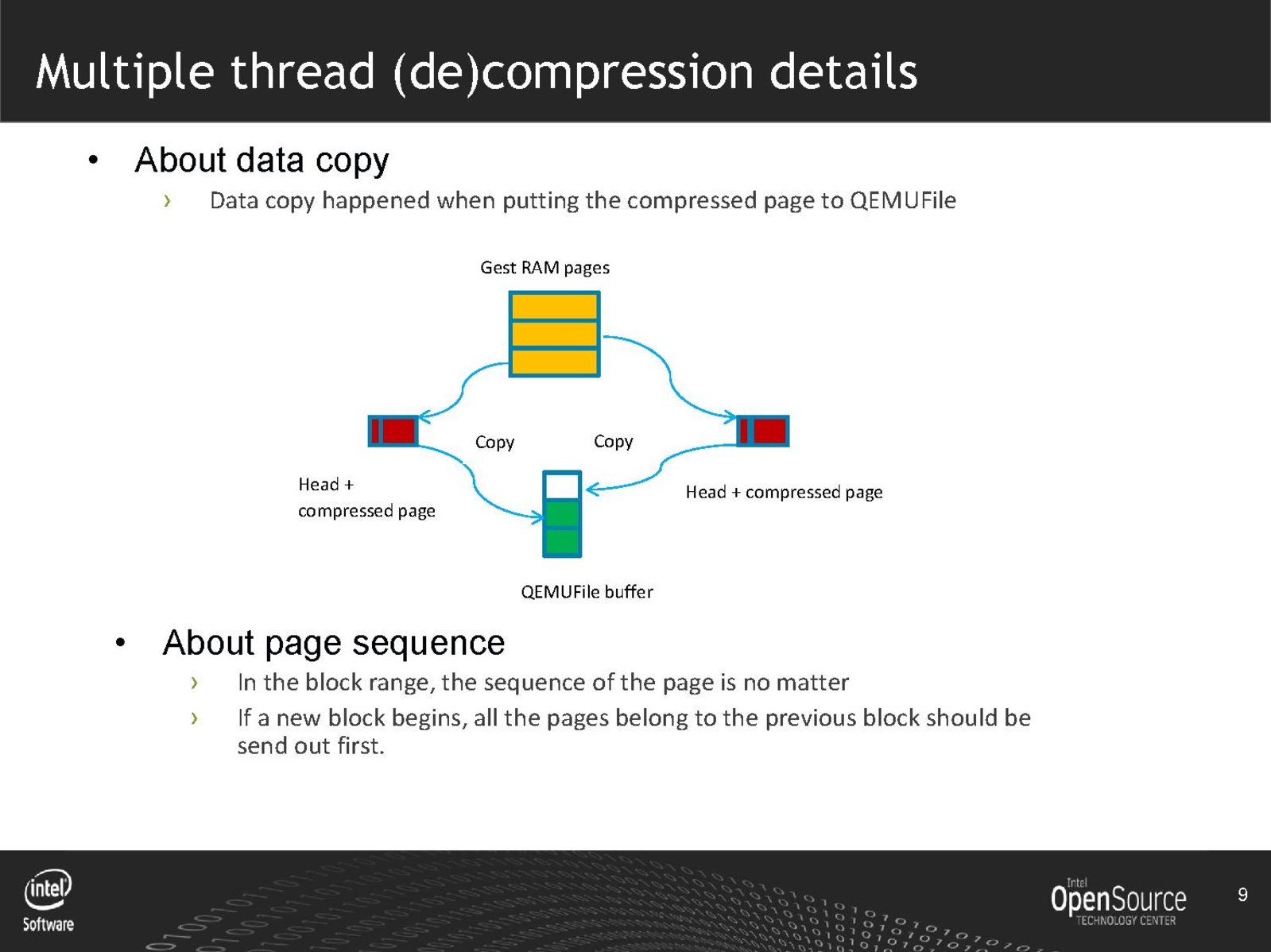 Multiple thread (de)compression details

• About data copy

› Data copy happened when putting the compressed page to QEMUFile

Gest RAM pages

Copy

Copy

Head + compressed page

Head + compressed page

QEMUFile buffer

• About page sequence

› In the block range, the sequence of the page is no matter

› If a new block begins, all the pages belong to the previous block should be send out first.

intel Software

Intel OpenSource TECHNOLOGY CENTER

9